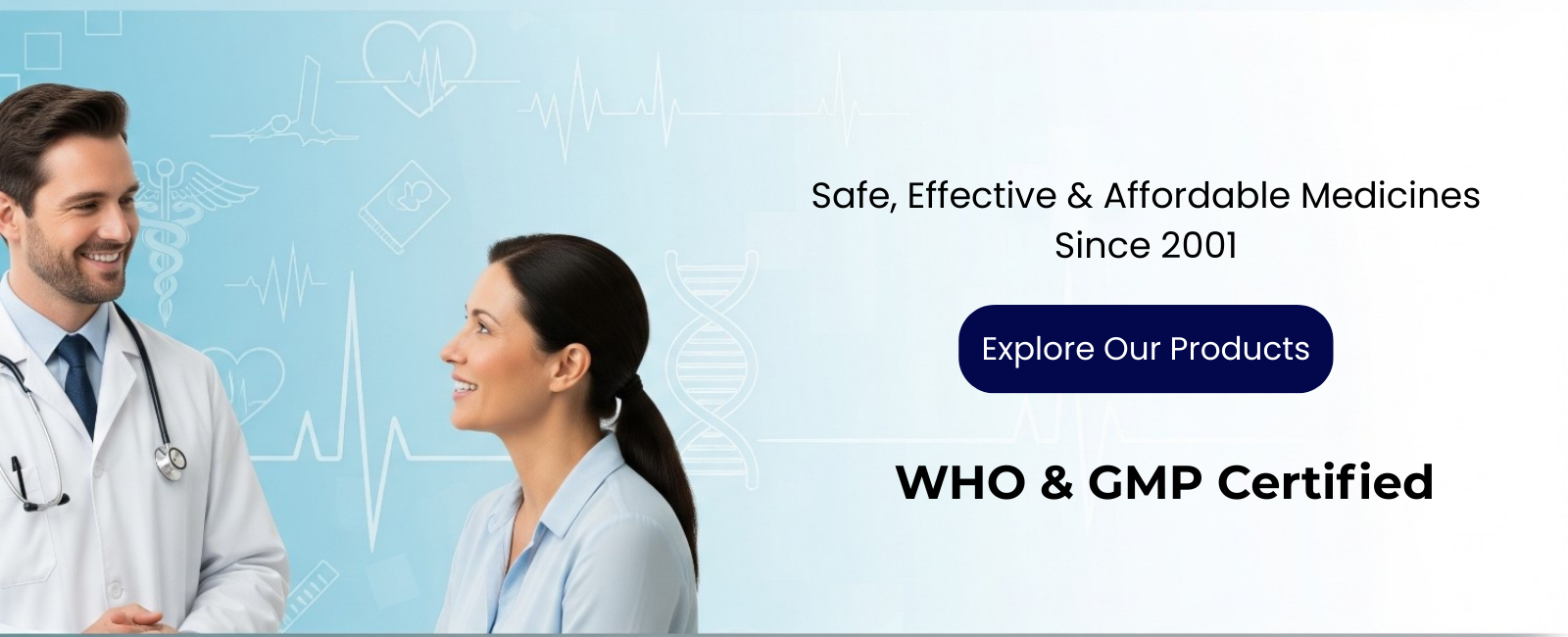 Safe, Effective & Affordable Medicines
Since 2001

Explore Our Products

WHO & GMP Certified